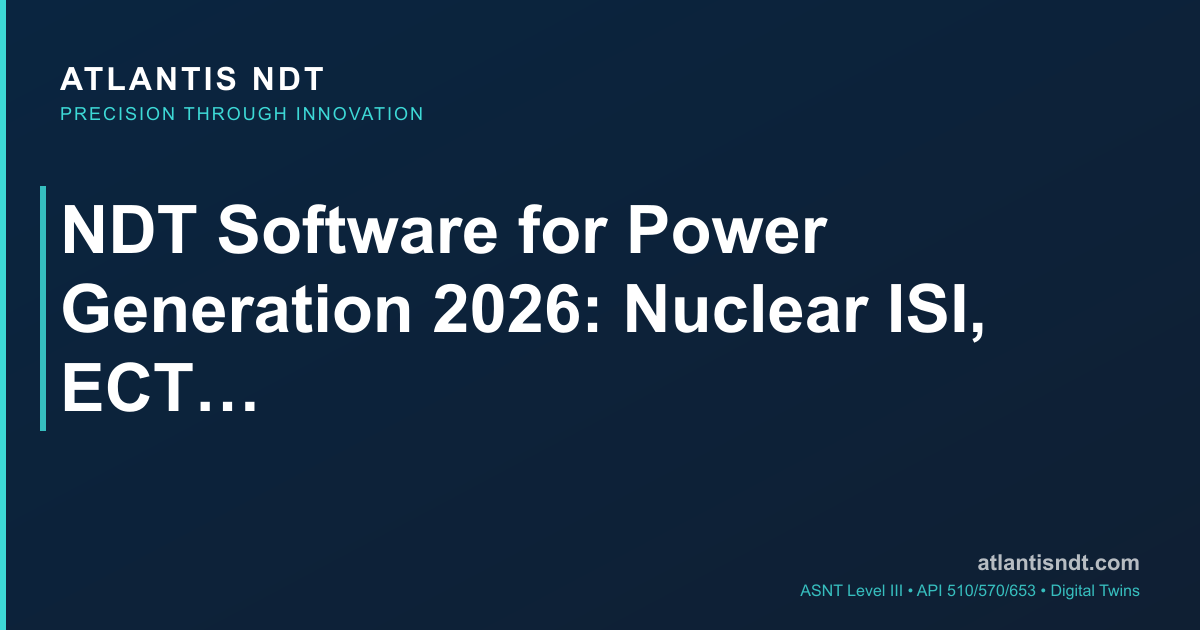 ATLANTIS NDT
PRECISION THROUGH INNOVATION

NDT Software for Power Generation 2026: Nuclear ISI, ECT…

atlantisndt.com
ASNT Level III • API 510/570/653 • Digital Twins